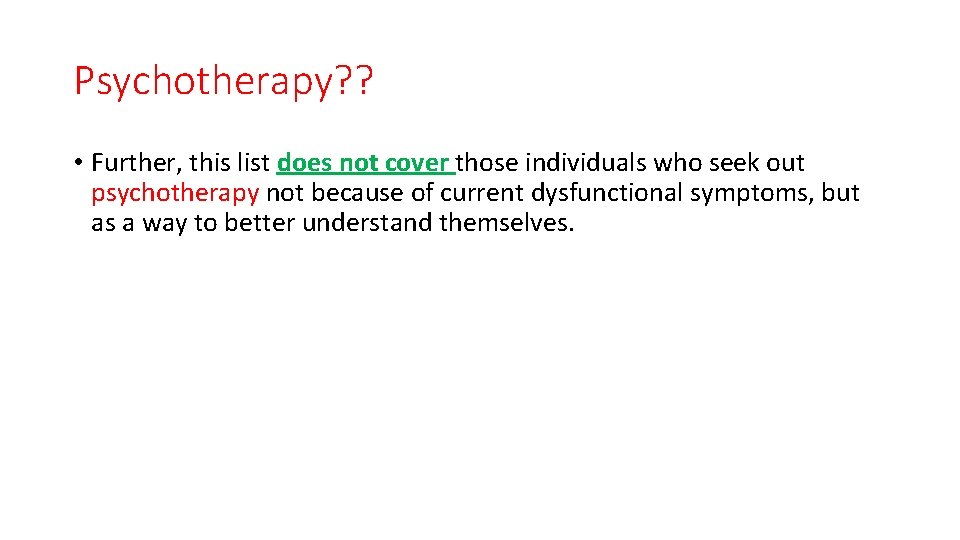 Psychotherapy??

• Further, this list does not cover those individuals who seek out psychotherapy not because of current dysfunctional symptoms, but as a way to better understand themselves.